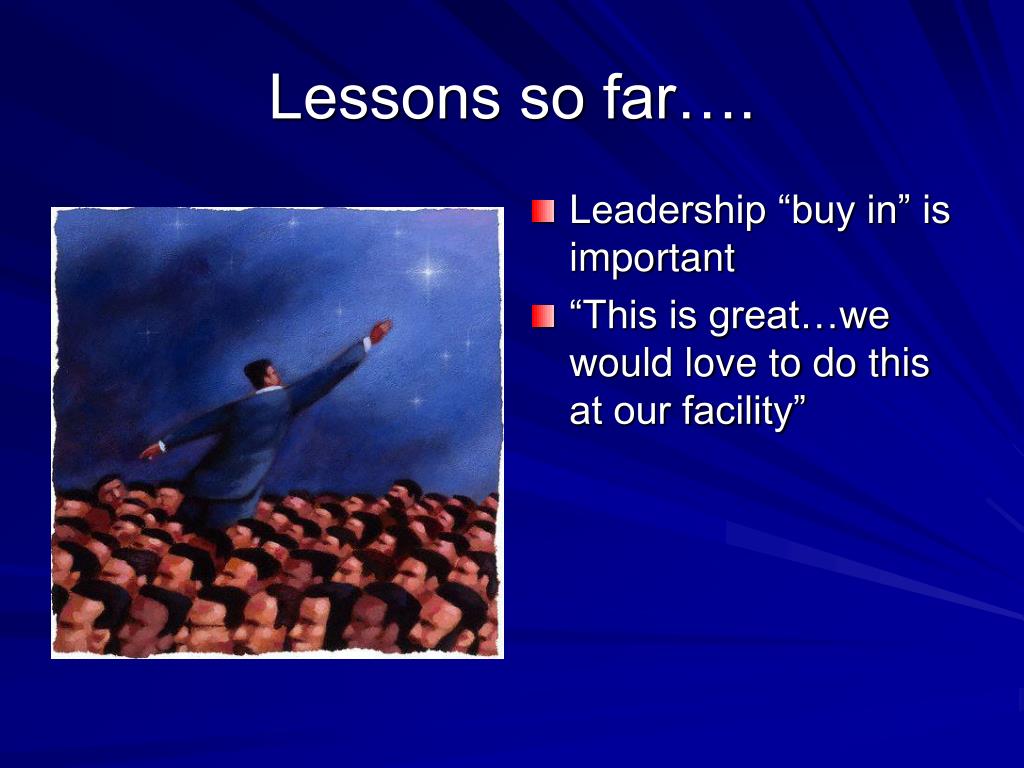 Lessons so far….

Leadership “buy in” is important

“This is great…we would love to do this at our facility”